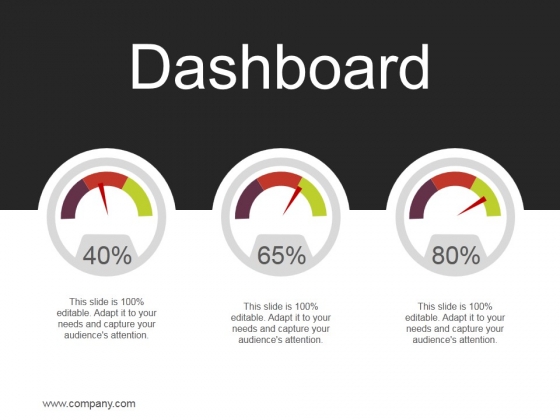 Dashboard

40%

This slide is 100% editable. Adapt it to your needs and capture your audience's attention.

65%

This slide is 100% editable. Adapt it to your needs and capture your audience's attention.

80%

This slide is 100% editable. Adapt it to your needs and capture your audience's attention.

www.company.com